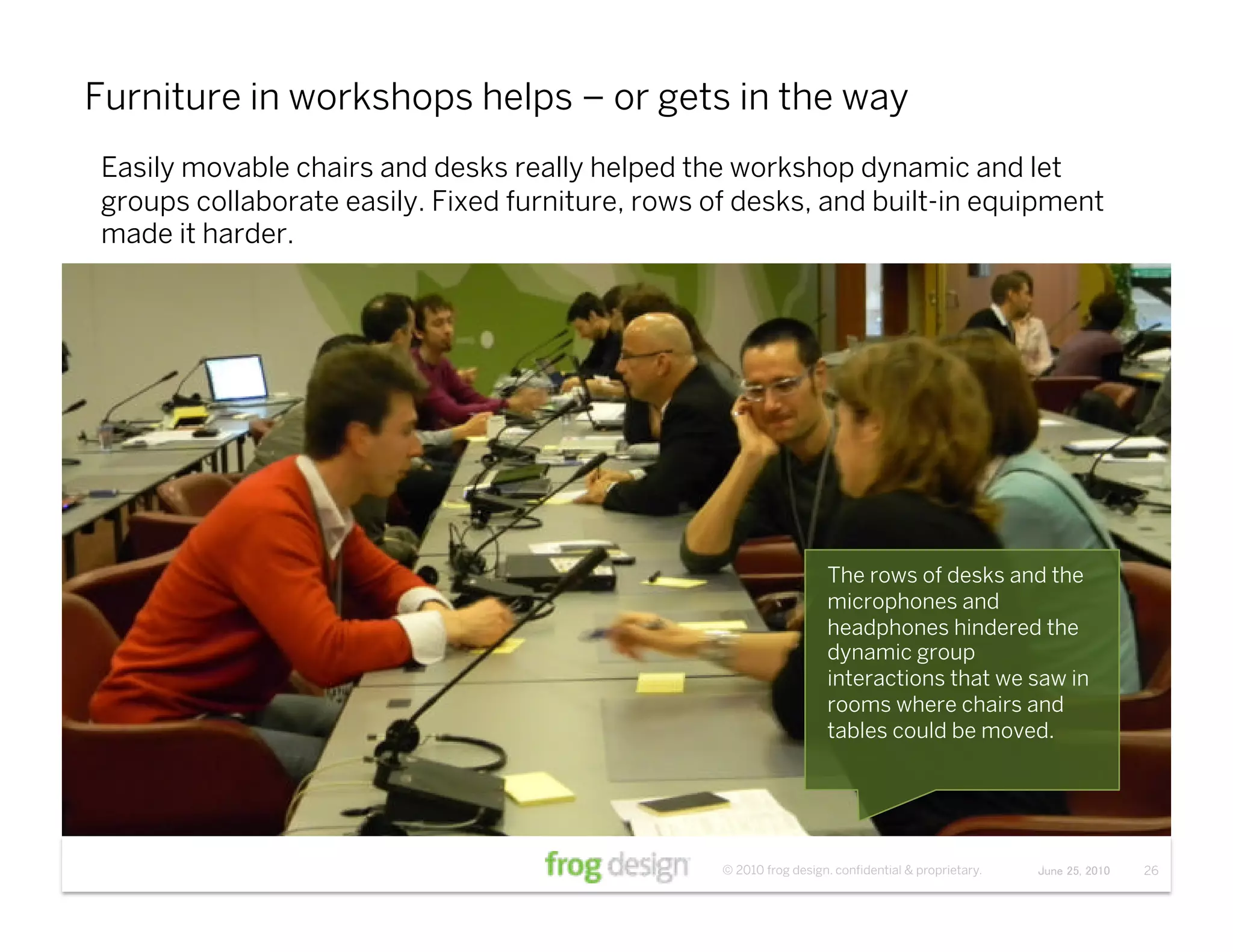 Furniture in workshops helps – or gets in the way

Easily movable chairs and desks really helped the workshop dynamic and let groups collaborate easily. Fixed furniture, rows of desks, and built-in equipment made it harder.

The rows of desks and the microphones and headphones hindered the dynamic group interactions that we saw in rooms where chairs and tables could be moved.

frog design © 2010 frog design. confidential & proprietary. June 25, 2010 26